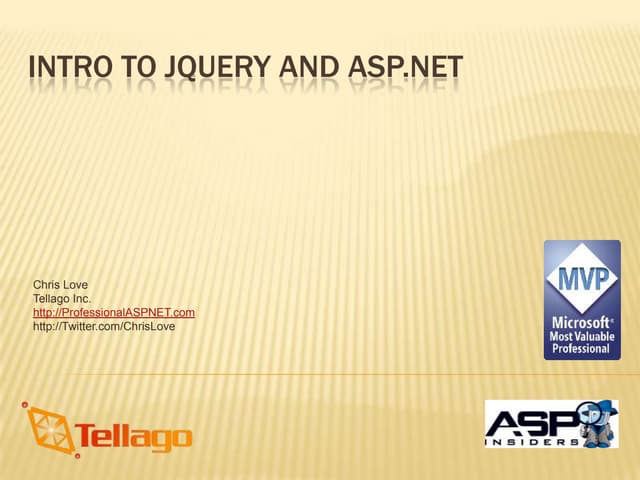 INTRO TO JQUERY AND ASP.NET

Chris Love
Tellago Inc.
http://ProfessionalASPNET.com
http://Twitter.com/ChrisLove

MVP
Microsoft®
Most Valuable
Professional

Tellago

ASP
INSIDERS